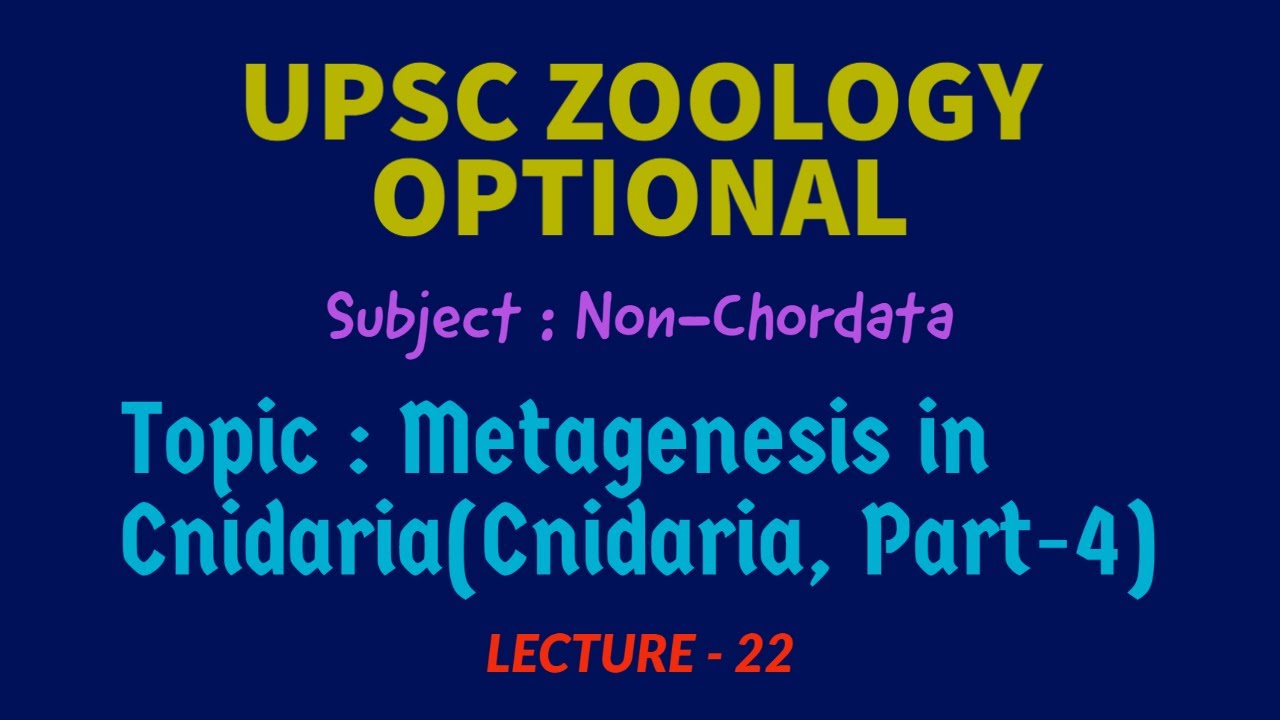 UPSC ZOOLOGY OPTIONAL

Subject : Non-Chordata

Topic : Metagenesis in Cnidaria(Cnidaria, Part-4)

LECTURE - 22